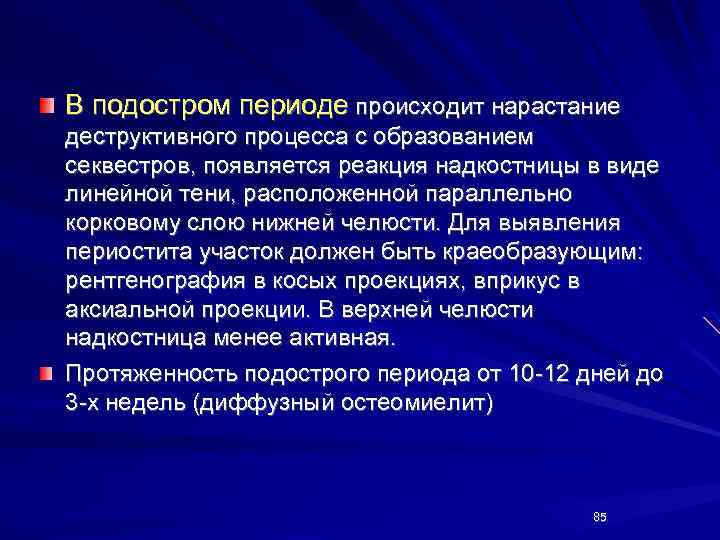 В подостром периоде происходит нарастание деструктивного процесса с образованием секвестров, появляется реакция надкостницы в виде линейной тени, расположенной параллельно корковому слою нижней челюсти. Для выявления периостита участок должен быть краеобразующим: рентгенография в косых проекциях, вприкус в аксиальной проекции. В верхней челюсти надкостница менее активная.

Протяженность подострого периода от 10-12 дней до 3-х недель (диффузный остеомиелит)

85